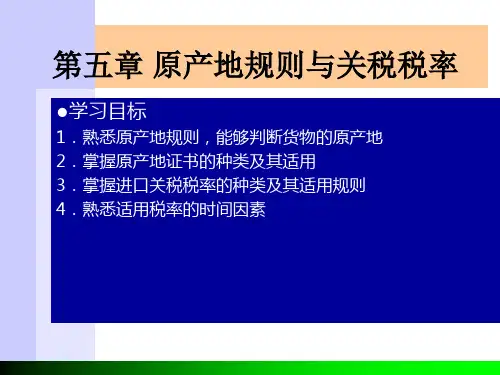 第五章 原产地规则与关税税率

●学习目标

1．熟悉原产地规则，能够判断货物的原产地

2．掌握原产地证书的种类及其适用

3．掌握进口关税税率的种类及其适用规则

4．熟悉适用税率的时间因素